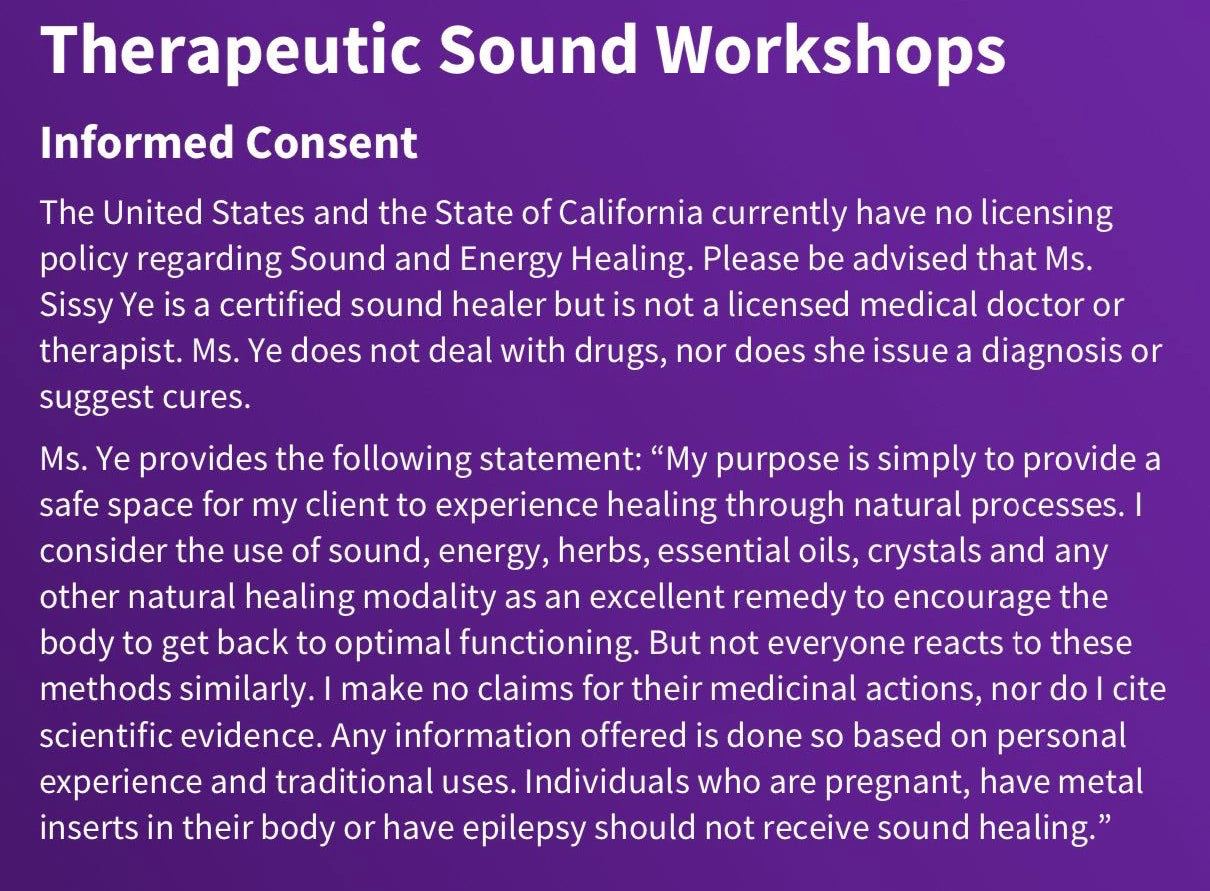 Therapeutic Sound Workshops

Informed Consent

The United States and the State of California currently have no licensing policy regarding Sound and Energy Healing. Please be advised that Ms. Sissy Ye is a certified sound healer but is not a licensed medical doctor or therapist. Ms. Ye does not deal with drugs, nor does she issue a diagnosis or suggest cures.

Ms. Ye provides the following statement: “My purpose is simply to provide a safe space for my client to experience healing through natural processes. I consider the use of sound, energy, herbs, essential oils, crystals and any other natural healing modality as an excellent remedy to encourage the body to get back to optimal functioning. But not everyone reacts to these methods similarly. I make no claims for their medicinal actions, nor do I cite scientific evidence. Any information offered is done so based on personal experience and traditional uses. Individuals who are pregnant, have metal inserts in their body or have epilepsy should not receive sound healing.”